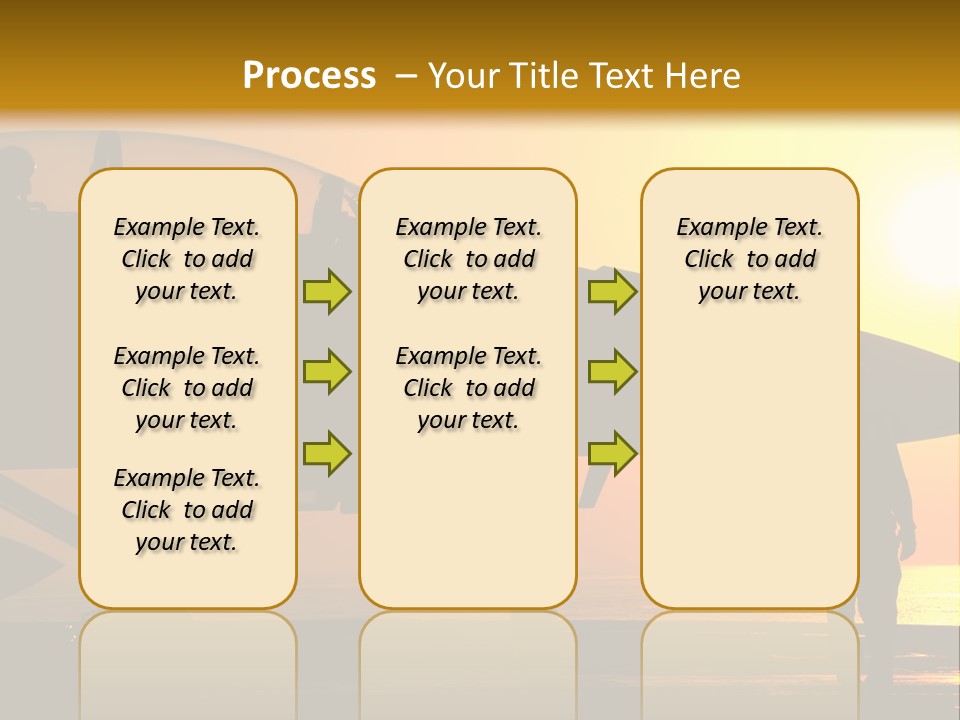 Process – Your Title Text Here

Example Text. Click to add your text.

Example Text. Click to add your text.

Example Text. Click to add your text.

Example Text. Click to add your text.

Example Text. Click to add your text.

Example Text. Click to add your text.